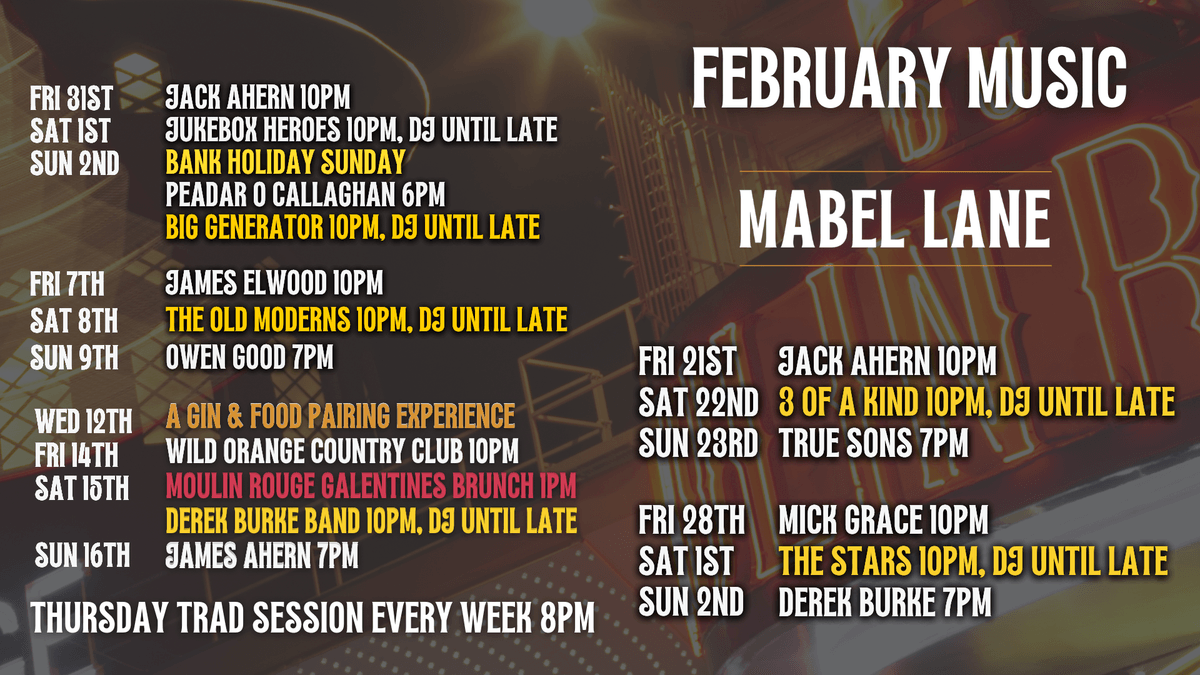 FRI 31ST JACK AHERN 10PM
SAT 1ST JUKEBOX HEROES 10PM, DJ UNTIL LATE
SUN 2ND BANK HOLIDAY SUNDAY
PEADAR O CALLAGHAN 6PM
BIG GENERATOR 10PM, DJ UNTIL LATE

FRI 7TH JAMES ELWOOD 10PM
SAT 8TH THE OLD MODERNS 10PM, DJ UNTIL LATE
SUN 9TH OWEN GOOD 7PM

WED 12TH A GIN & FOOD PAIRING EXPERIENCE
FRI 14TH WILD ORANGE COUNTRY CLUB 10PM
SAT 15TH MOULIN ROUGE GALENTINES BRUNCH 1PM
DEREK BURKE BAND 10PM, DJ UNTIL LATE
SUN 16TH JAMES AHERN 7PM

THURSDAY TRAD SESSION EVERY WEEK 8PM

FEBRUARY MUSIC

MABEL LANE

FRI 21ST JACK AHERN 10PM
SAT 22ND 3 OF A KIND 10PM, DJ UNTIL LATE
SUN 23RD TRUE SONS 7PM

FRI 28TH MICK GRACE 10PM
SAT 1ST THE STARS 10PM, DJ UNTIL LATE
SUN 2ND DEREK BURKE 7PM